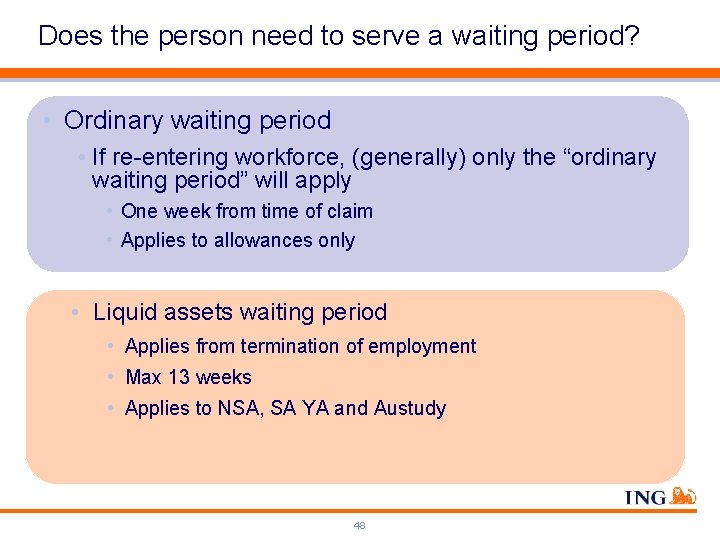 Does the person need to serve a waiting period?

• Ordinary waiting period
• If re-entering workforce, (generally) only the “ordinary waiting period” will apply
• One week from time of claim
• Applies to allowances only

• Liquid assets waiting period
• Applies from termination of employment
• Max 13 weeks
• Applies to NSA, SA YA and Austudy

ING

48